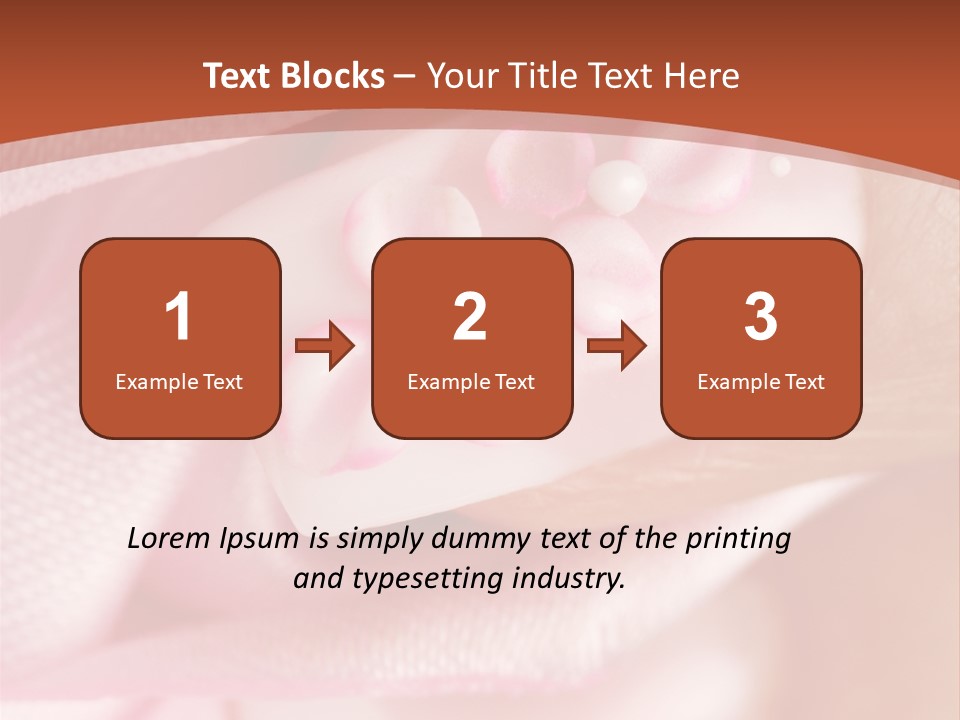 Text Blocks – Your Title Text Here

1
Example Text

2
Example Text

3
Example Text

Lorem Ipsum is simply dummy text of the printing and typesetting industry.